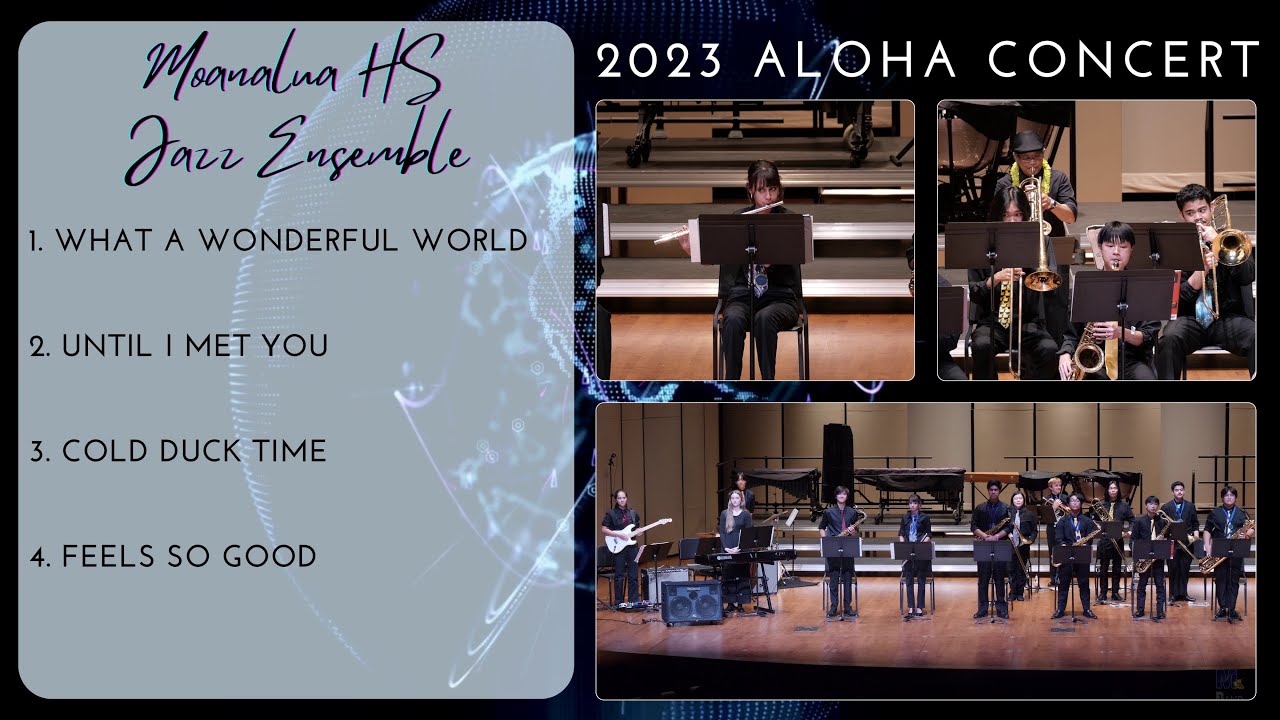 Moanalua HS
Jazz Ensemble

1. WHAT A WONDERFUL WORLD

2. UNTIL I MET YOU

3. COLD DUCK TIME

4. FEELS SO GOOD

2023 ALOHA CONCERT